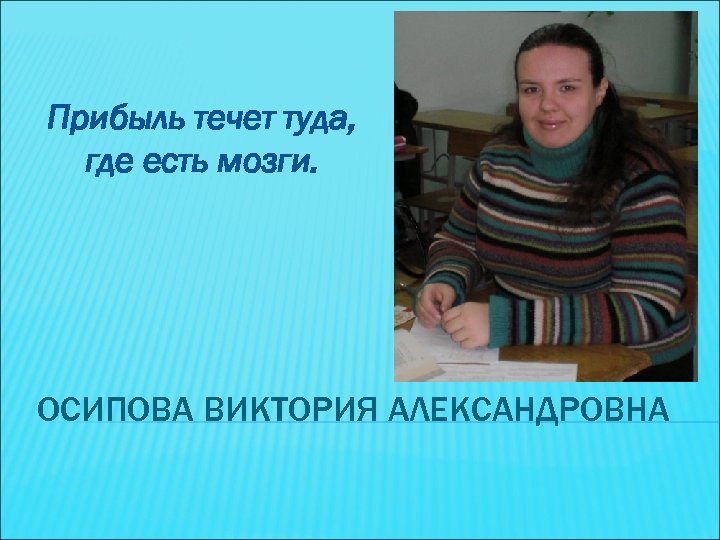 Прибыль течет туда, где есть мозги.

ОСИПОВА ВИКТОРИЯ АЛЕКСАНДРОВНА